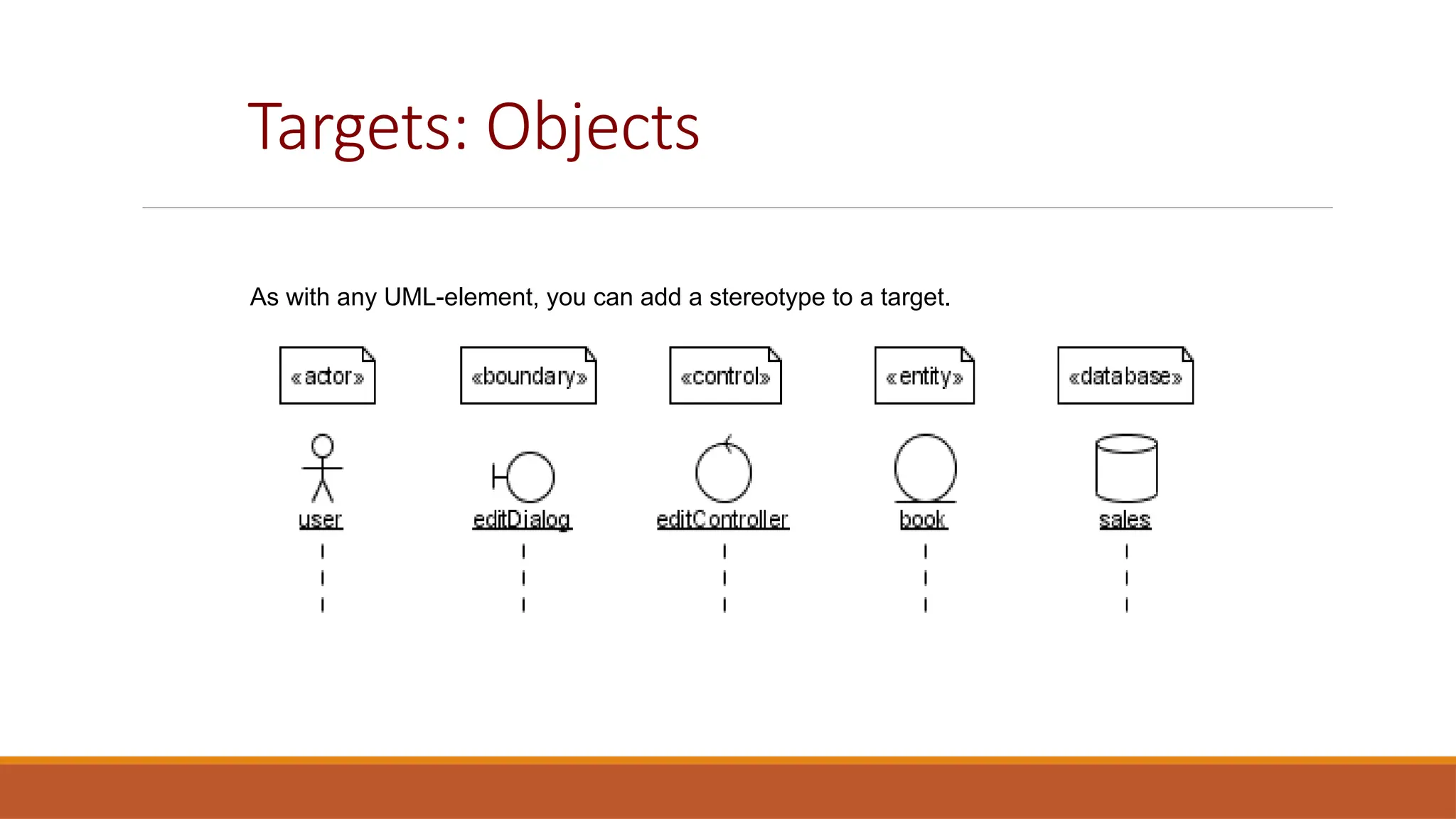 Targets: Objects

As with any UML-element, you can add a stereotype to a target.

«actor» «boundary» «control» «entity» «database»

user editDialog editController book sales